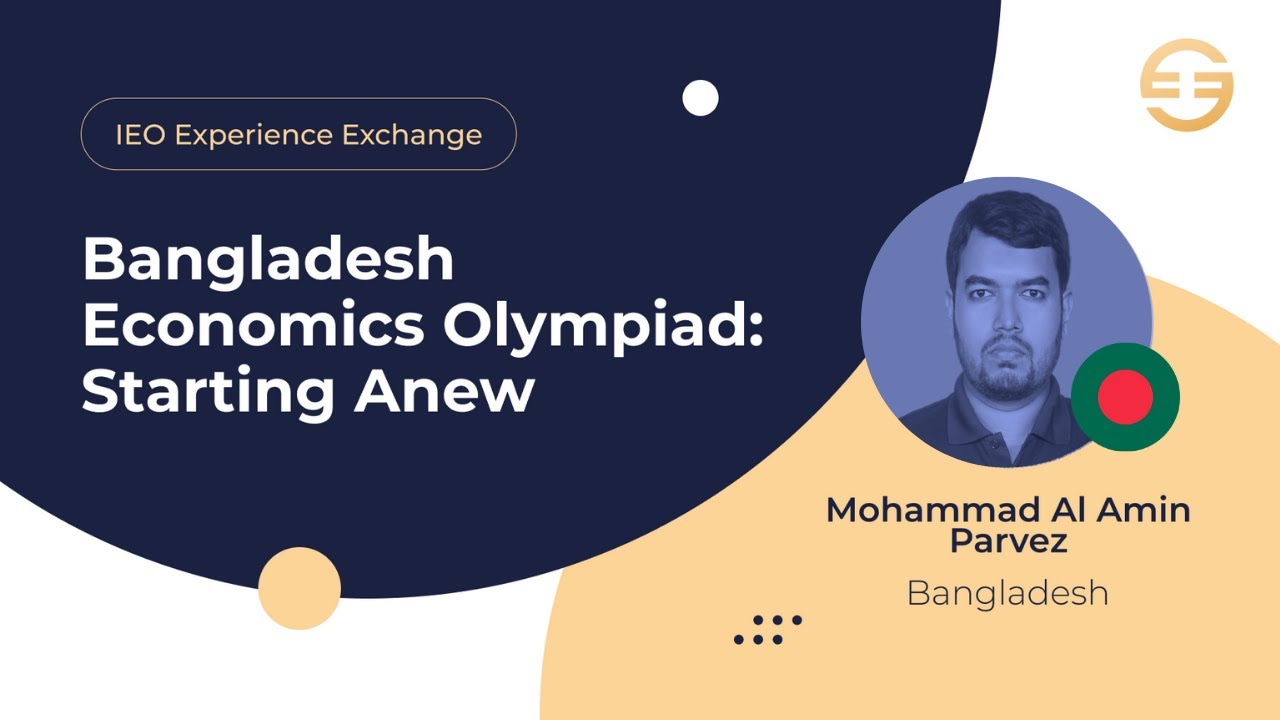 IEO Experience Exchange

Bangladesh Economics Olympiad: Starting Anew

Mohammad Al Amin Parvez

Bangladesh